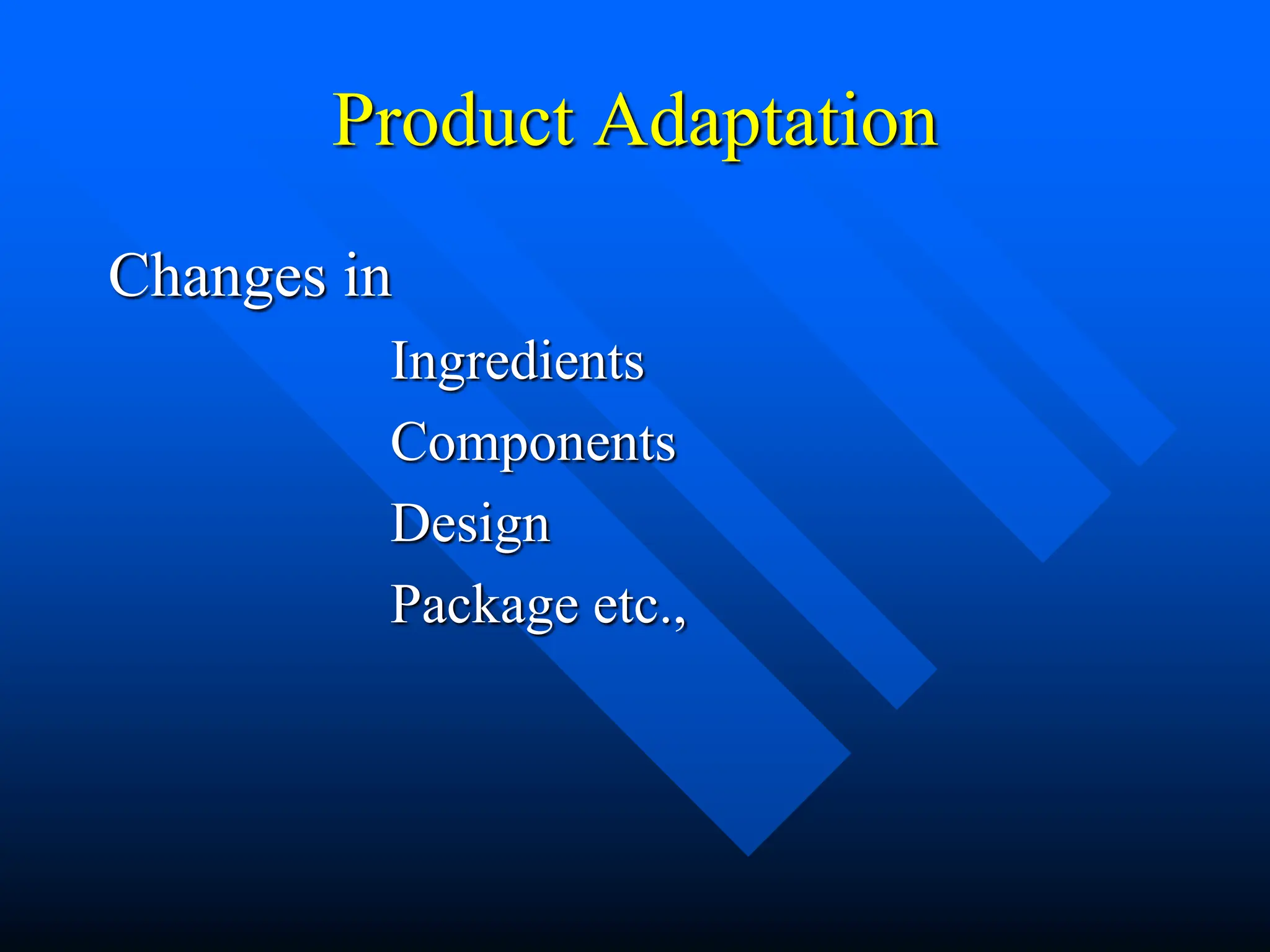 Product Adaptation

Changes in

Ingredients

Components

Design

Package etc.,